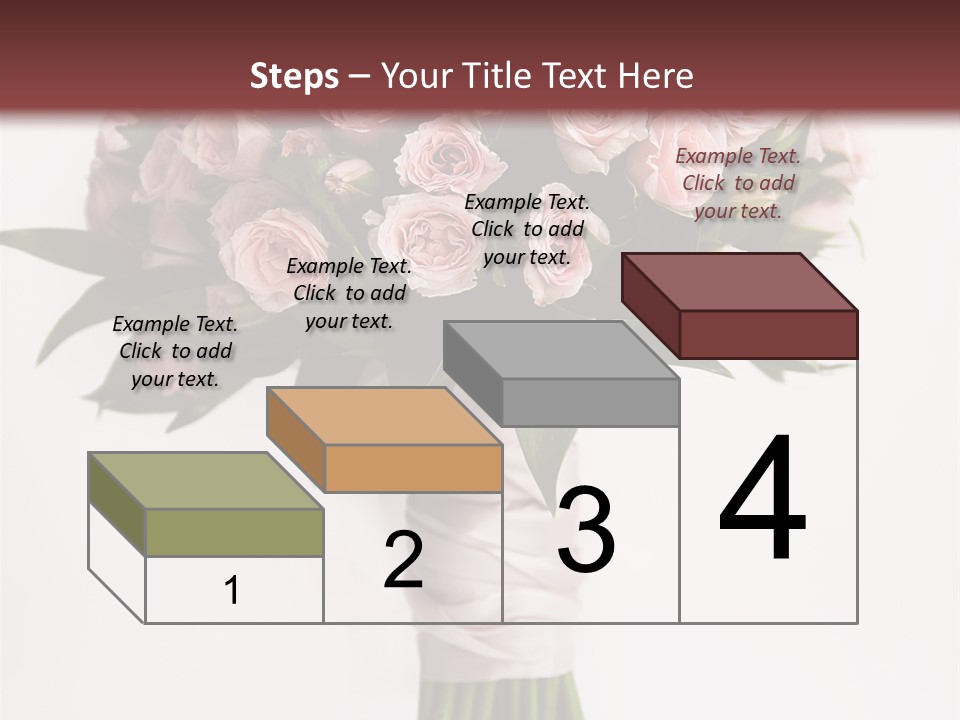 Steps – Your Title Text Here

Example Text. Click to add your text.

Example Text. Click to add your text.

Example Text. Click to add your text.

Example Text. Click to add your text.

1

2

3

4